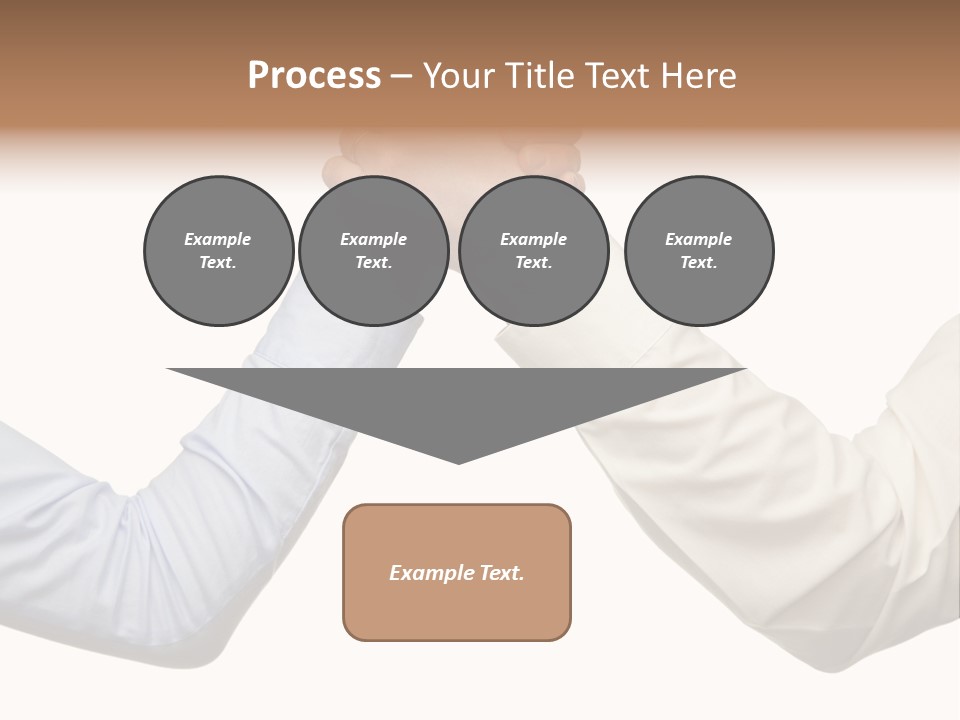 Process – Your Title Text Here

Example Text.

Example Text.

Example Text.

Example Text.

Example Text.